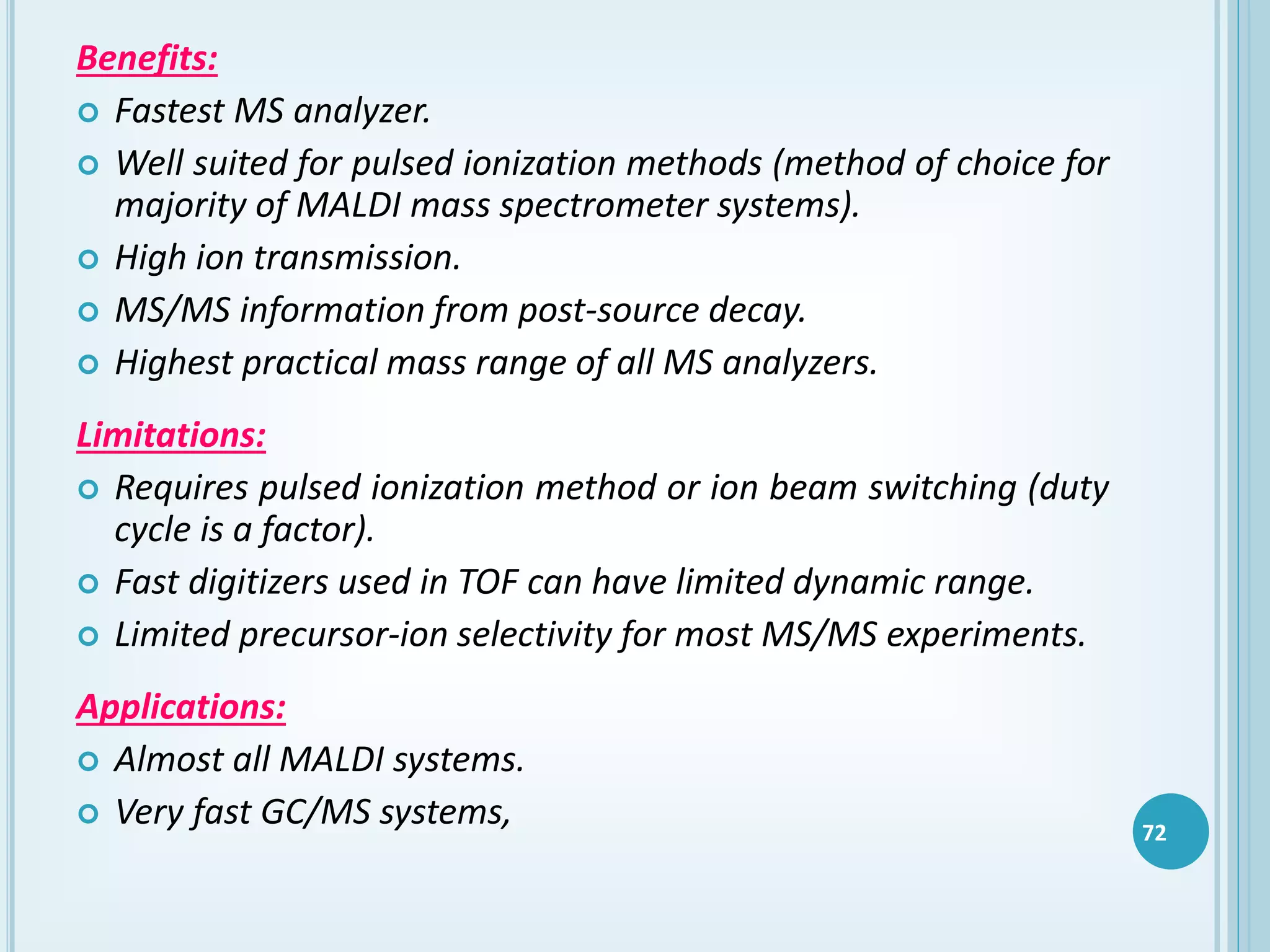 Benefits:

Fastest MS analyzer.

Well suited for pulsed ionization methods (method of choice for majority of MALDI mass spectrometer systems).

High ion transmission.

MS/MS information from post-source decay.

Highest practical mass range of all MS analyzers.

Limitations:

Requires pulsed ionization method or ion beam switching (duty cycle is a factor).

Fast digitizers used in TOF can have limited dynamic range.

Limited precursor-ion selectivity for most MS/MS experiments.

Applications:

Almost all MALDI systems.

Very fast GC/MS systems,

72